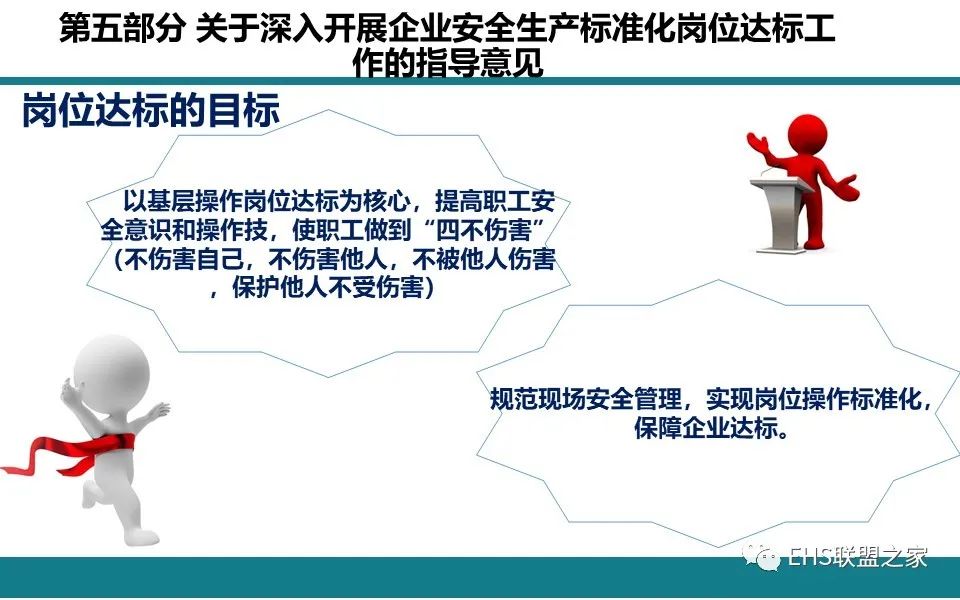 第五部分 关于深入开展企业安全生产标准化岗位达标工作的指导意见

岗位达标的目标

以基层操作岗位达标为核心，提高职工安全意识和操作技，使职工做到“四不伤害”（不伤害自己，不伤害他人，不被他人伤害，保护他人不受伤害）

规范现场安全管理，实现岗位操作标准化，保障企业达标。

EHS联盟之家